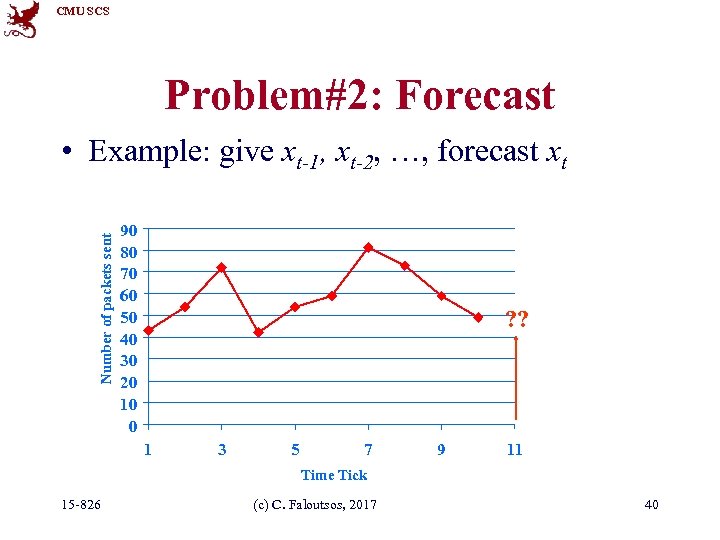 CMU SCS

Problem#2: Forecast

• Example: give $x_{t-1}$, $x_{t-2}$, …, forecast $x_t$

Number of packets sent

90
80
70
60
50
40
30
20
10
0

??

1 3 5 7 9 11

Time Tick

15-826 (c) C. Faloutsos, 2017 40